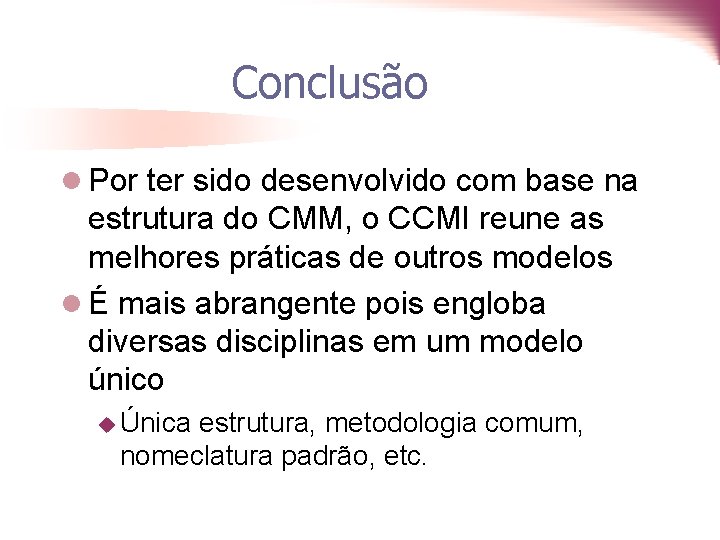 Conclusão

Por ter sido desenvolvido com base na estrutura do CMM, o CCMI reune as melhores práticas de outros modelos

É mais abrangente pois engloba diversas disciplinas em um modelo único

Única estrutura, metodologia comum, nomeclatura padrão, etc.